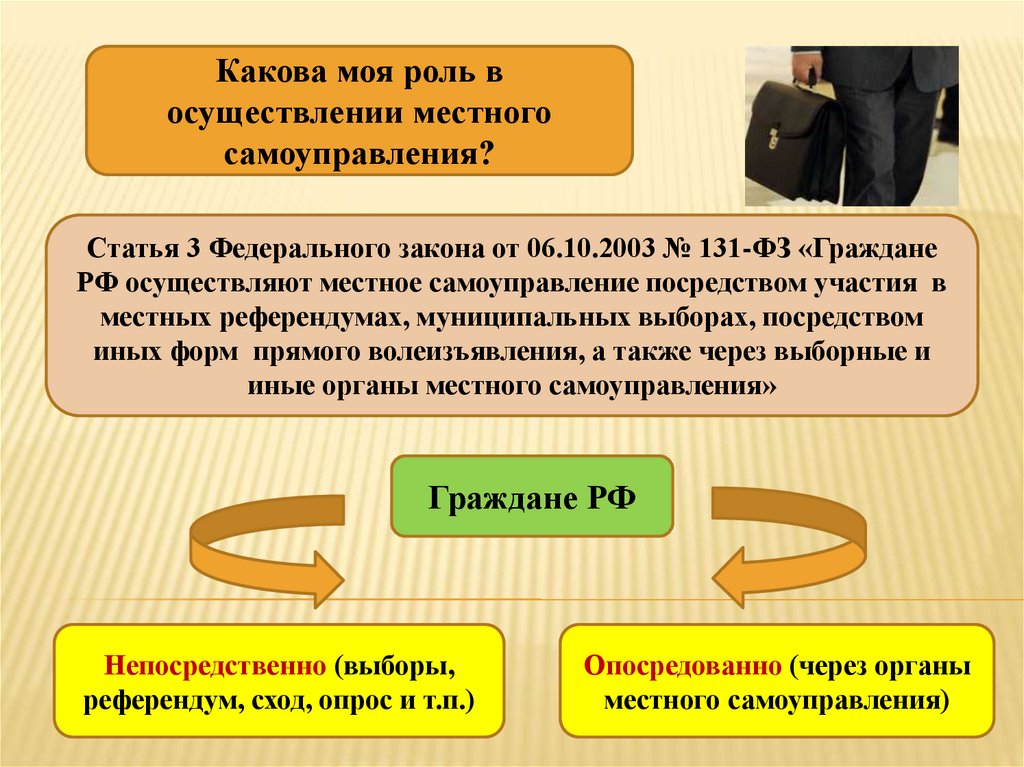 Какова моя роль в осуществлении местного самоуправления?

Статья 3 Федерального закона от 06.10.2003 № 131-ФЗ «Граждане РФ осуществляют местное самоуправление посредством участия в местных референдумах, муниципальных выборах, посредством иных форм прямого волеизъявления, а также через выборные и иные органы местного самоуправления»

Граждане РФ

Непосредственно (выборы, референдум, сход, опрос и т.п.)

Опосредованно (через органы местного самоуправления)